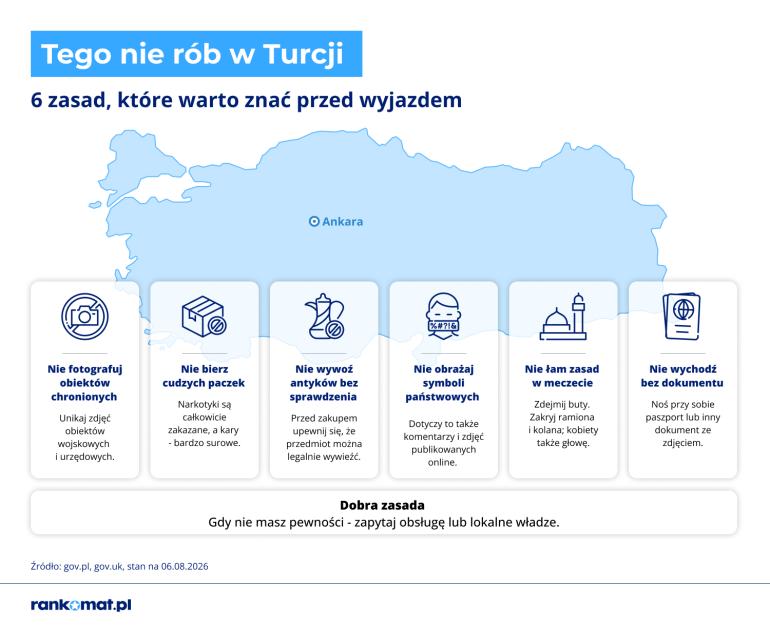 Tego nie rób w Turcji

6 zasad, które warto znać przed wyjazdem

Ankara

%#?!&

Nie fotografuj obiektów chronionych

Unikaj zdjęć obiektów wojskowych i urzędowych.

Nie bierz cudzych paczek

Narkotyki są całkowicie zakazane, a kary - bardzo surowe.

Nie wywoź antyków bez sprawdzenia

Przed zakupem upewnij się, że przedmiot można legalnie wywieźć.

Nie obrażaj symboli państwowych

Dotyczy to także komentarzy i zdjęć publikowanych online.

Nie łam zasad w meczecie

Zdejmij buty. Zakryj ramiona i kolana; kobiety także głowę.

Nie wychodź bez dokumentu

Noś przy sobie paszport lub inny dokument ze zdjęciem.

Dobra zasada
Gdy nie masz pewności - zapytaj obsługę lub lokalne władze.

Źródło: gov.pl, gov.uk, stan na 06.08.2026

rankomat.pl